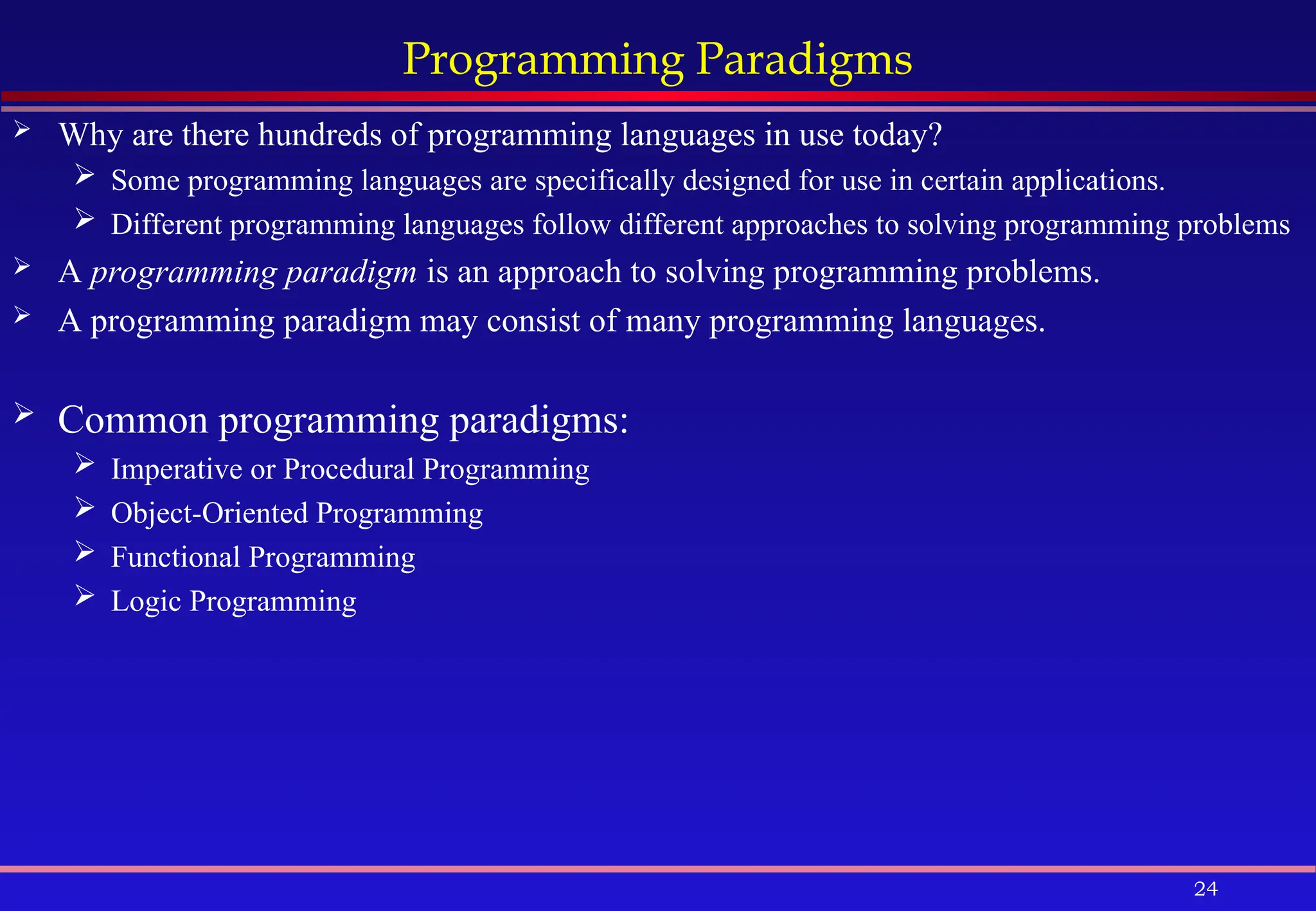 Programming Paradigms

➢ Why are there hundreds of programming languages in use today?
➢ Some programming languages are specifically designed for use in certain applications.
➢ Different programming languages follow different approaches to solving programming problems
➢ A programming paradigm is an approach to solving programming problems.
➢ A programming paradigm may consist of many programming languages.

➢ Common programming paradigms:
➢ Imperative or Procedural Programming
➢ Object-Oriented Programming
➢ Functional Programming
➢ Logic Programming

24